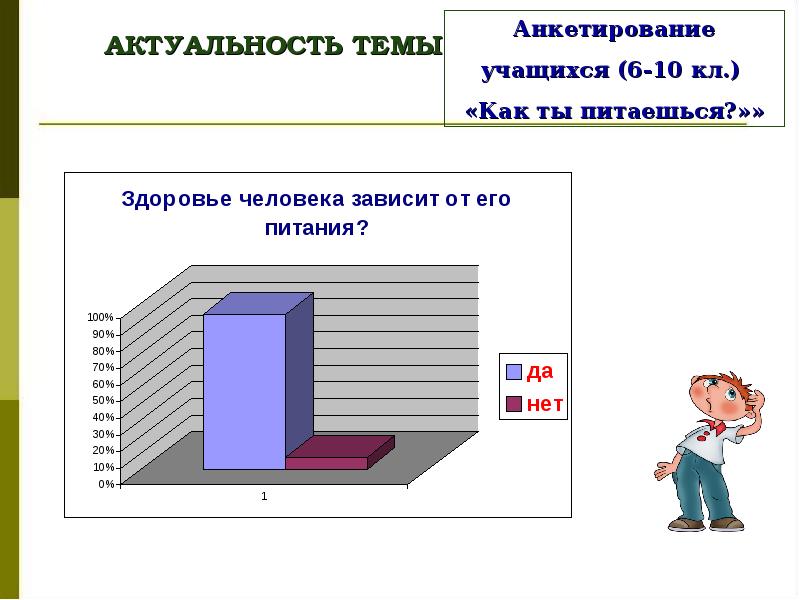 АКТУАЛЬНОСТЬ ТЕМЫ

Анкетирование учащихся (6-10 кл.) «Как ты питаешься?»»

Здоровье человека зависит от его питания?

100%
90%
80%
70%
60%
50%
40%
30%
20%
10%
0%

1

да
нет